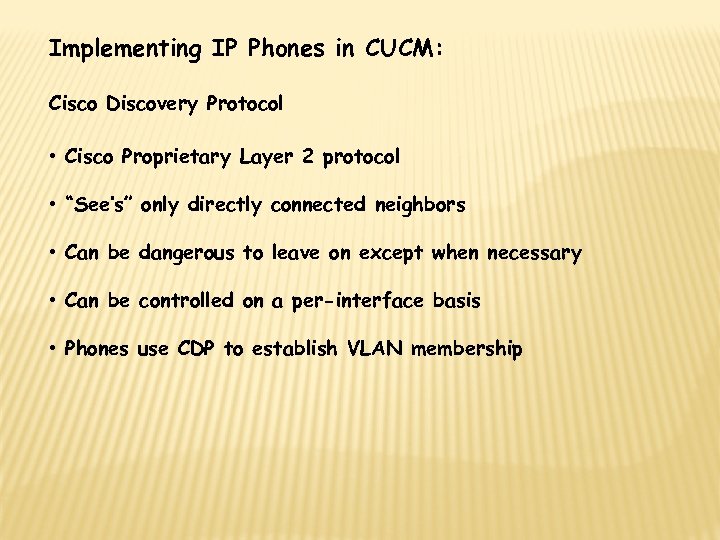 Implementing IP Phones in CUCM:

Cisco Discovery Protocol

• Cisco Proprietary Layer 2 protocol

• “See's” only directly connected neighbors

• Can be dangerous to leave on except when necessary

• Can be controlled on a per-interface basis

• Phones use CDP to establish VLAN membership